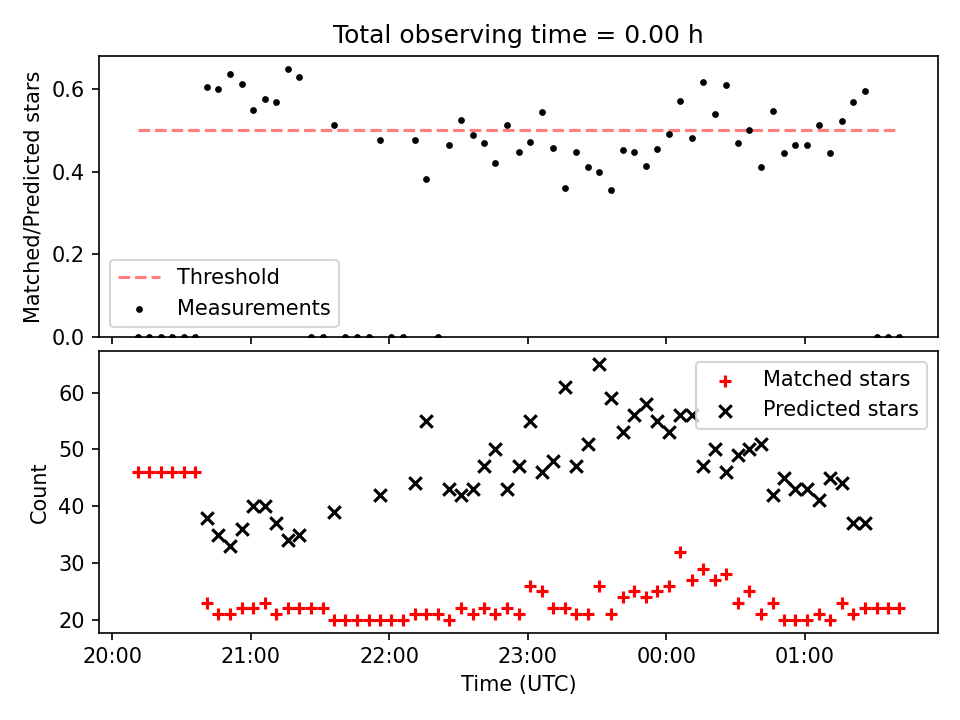 Total observing time = 0.00 h

Matched/Predicted stars

0.6
0.4
0.2
0.0

Threshold
Measurements

Count

60
50
40
30
20

Matched stars
Predicted stars

20:00
21:00
22:00
23:00
00:00
01:00

Time (UTC)